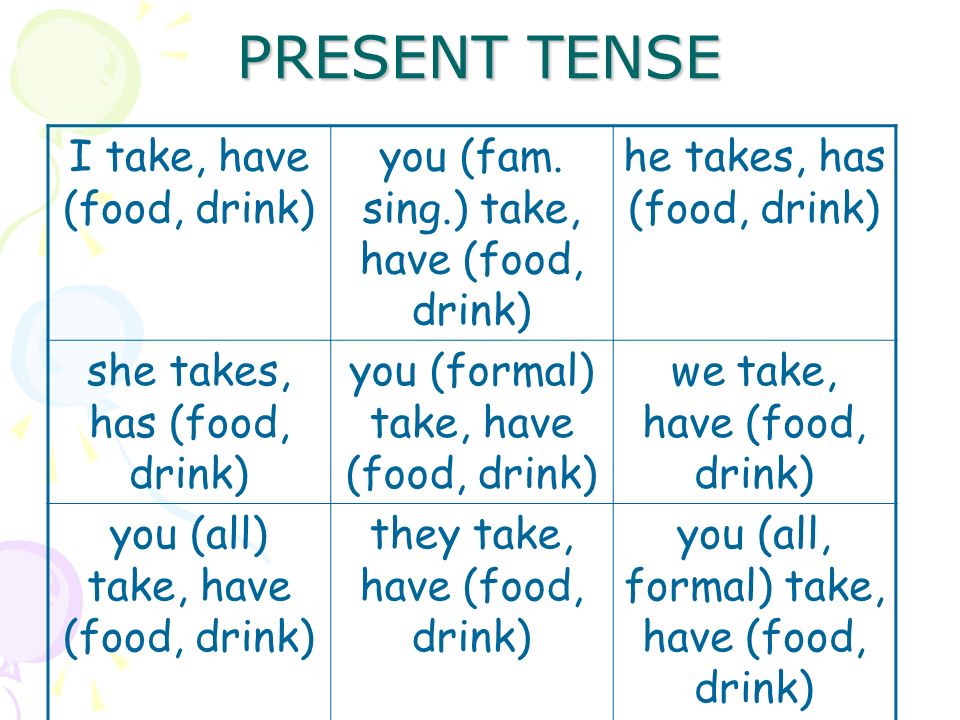 PRESENT TENSE

| I take, have (food, drink) | you (fam. sing.) take, have (food, drink) | he takes, has (food, drink) |
|---|---|---|
| she takes, has (food, drink) | you (formal) take, have (food, drink) | we take, have (food, drink) |
| you (all) take, have (food, drink) | they take, have (food, drink) | you (all, formal) take, have (food, drink) |